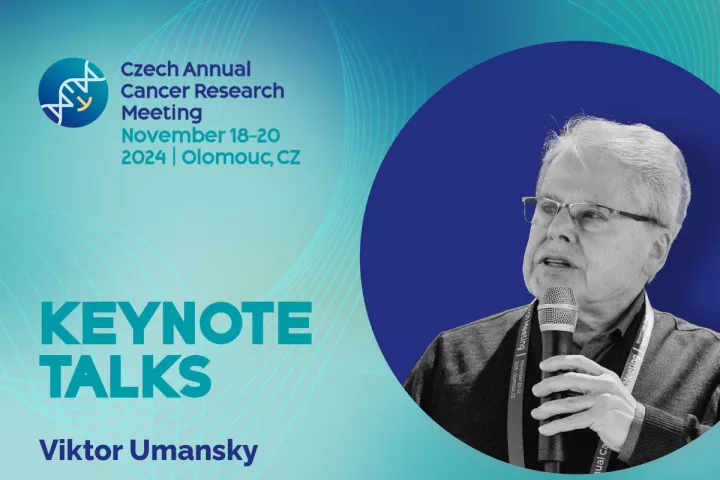 Czech Annual Cancer Research Meeting
November 18–20 2024 | Olomouc, CZ

KEYNOTE TALKS

Viktor Umansky